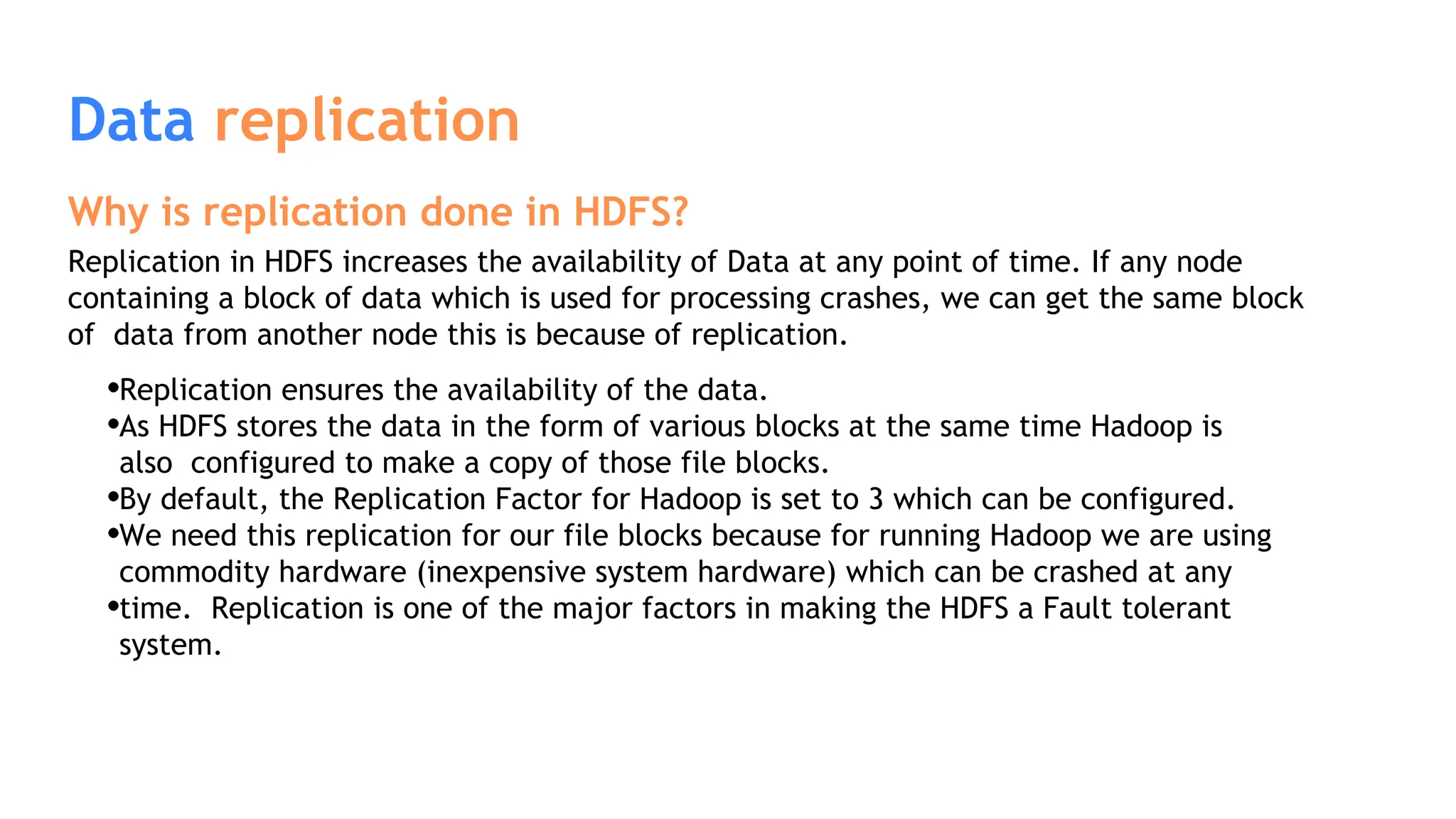 Data replication

Why is replication done in HDFS?

Replication in HDFS increases the availability of Data at any point of time. If any node containing a block of data which is used for processing crashes, we can get the same block of data from another node this is because of replication.

•Replication ensures the availability of the data.
•As HDFS stores the data in the form of various blocks at the same time Hadoop is also configured to make a copy of those file blocks.
•By default, the Replication Factor for Hadoop is set to 3 which can be configured.
•We need this replication for our file blocks because for running Hadoop we are using commodity hardware (inexpensive system hardware) which can be crashed at any
•time. Replication is one of the major factors in making the HDFS a Fault tolerant system.